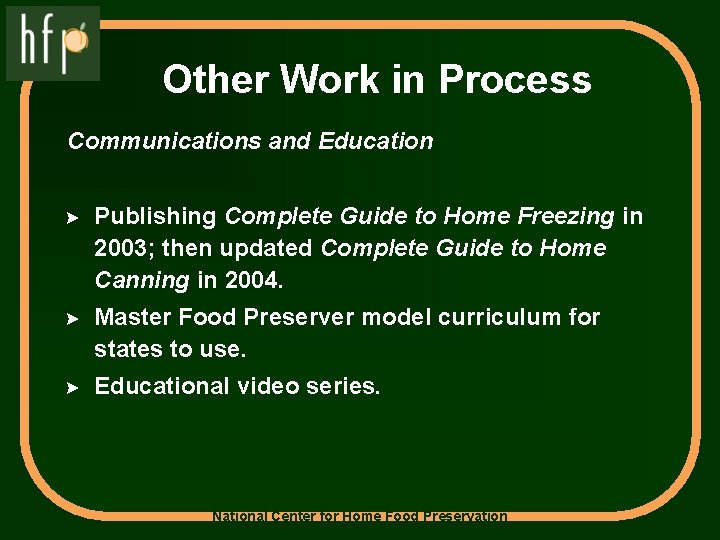 hfp

Other Work in Process

Communications and Education

➤ Publishing Complete Guide to Home Freezing in 2003; then updated Complete Guide to Home Canning in 2004.

➤ Master Food Preserver model curriculum for states to use.

➤ Educational video series.

National Center for Home Food Preservation